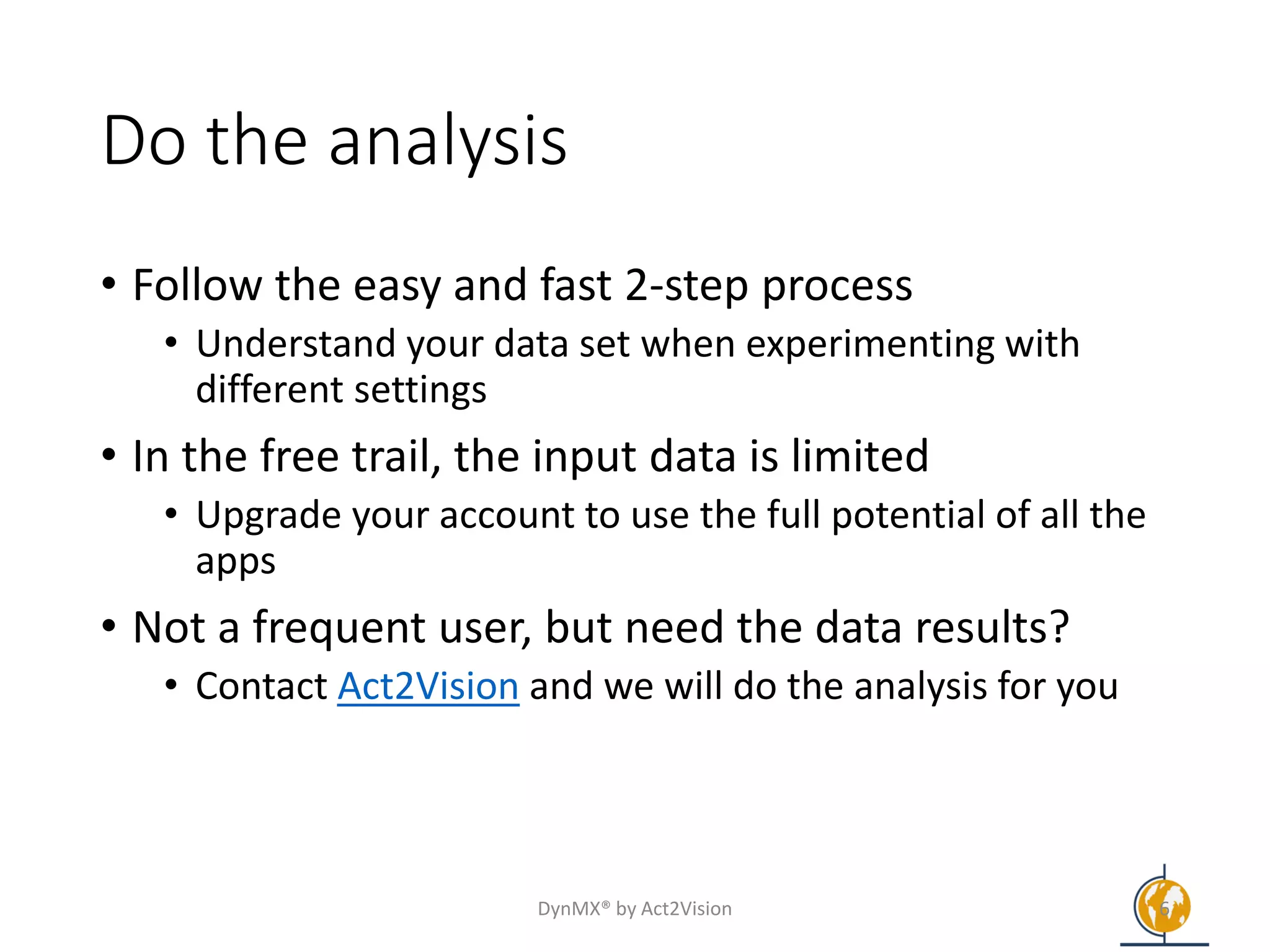 Do the analysis

• Follow the easy and fast 2-step process
 • Understand your data set when experimenting with different settings
• In the free trail, the input data is limited
 • Upgrade your account to use the full potential of all the apps
• Not a frequent user, but need the data results?
 • Contact Act2Vision and we will do the analysis for you

DynMX® by Act2Vision

6